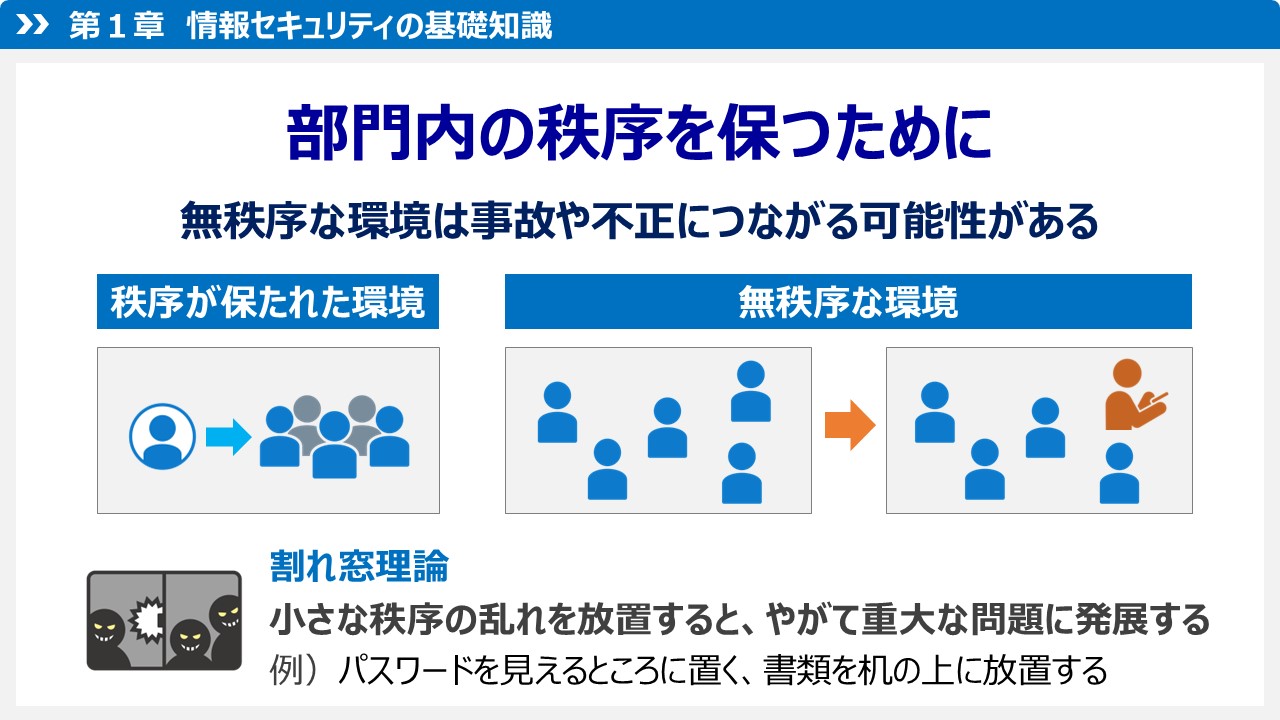 第１章　情報セキュリティの基礎知識

部門内の秩序を保つために

無秩序な環境は事故や不正につながる可能性がある

秩序が保たれた環境

無秩序な環境

割れ窓理論

小さな秩序の乱れを放置すると、やがて重大な問題に発展する

例）パスワードを見えるところに置く、書類を机の上に放置する